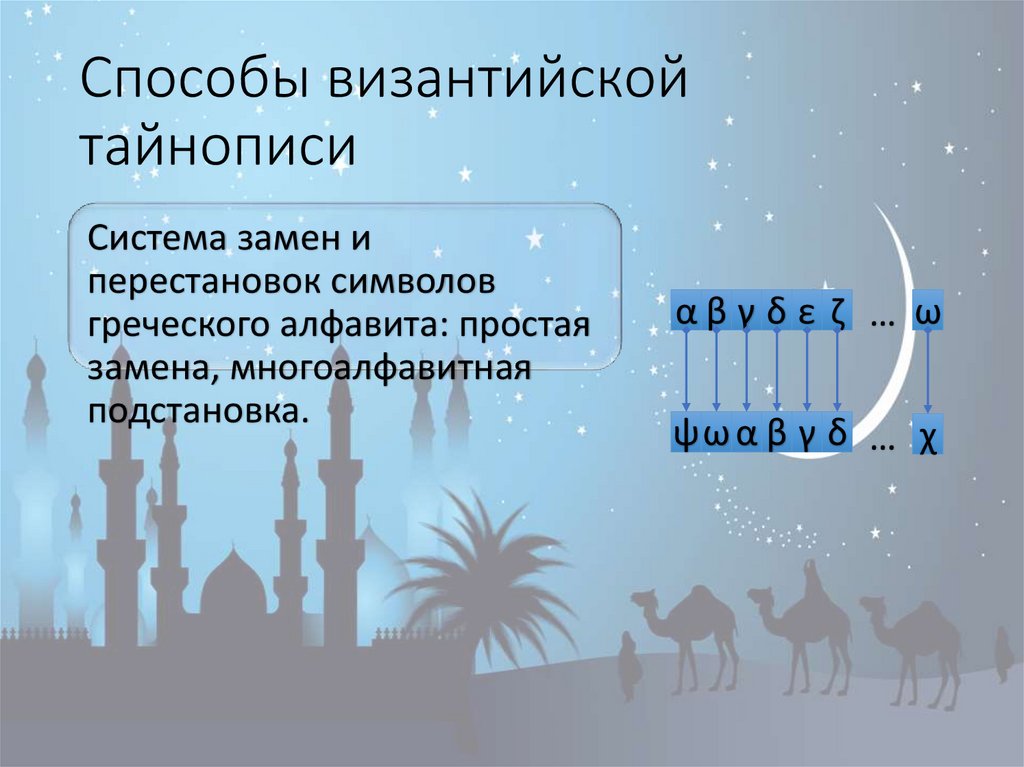 Способы византийской тайнописи

Система замен и перестановок символов греческого алфавита: простая замена, многоалфавитная подстановка.

α β γ δ ε ζ … ω

ψ ω α β γ δ … χ